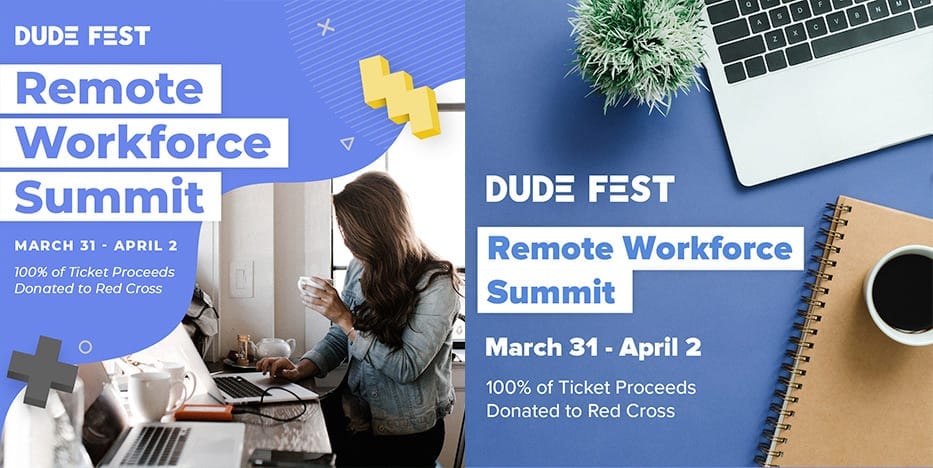 DUDE FEST

Remote Workforce Summit

MARCH 31 - APRIL 2

100% of Ticket Proceeds Donated to Red Cross

DUDE FEST

Remote Workforce Summit

March 31 - April 2

100% of Ticket Proceeds Donated to Red Cross